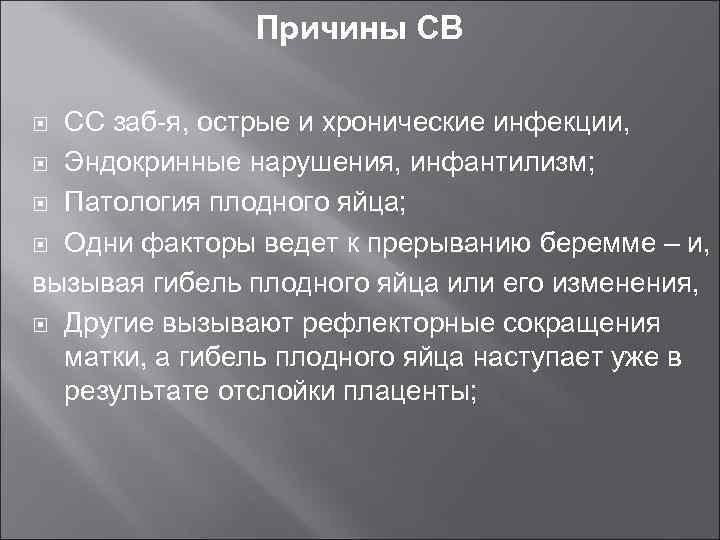 Причины СВ

СС заб-я, острые и хронические инфекции,

Эндокринные нарушения, инфантилизм;

Патология плодного яйца;

Одни факторы ведет к прерыванию беремме – и, вызывая гибель плодного яйца или его изменения,

Другие вызывают рефлекторные сокращения матки, а гибель плодного яйца наступает уже в результате отслойки плаценты;